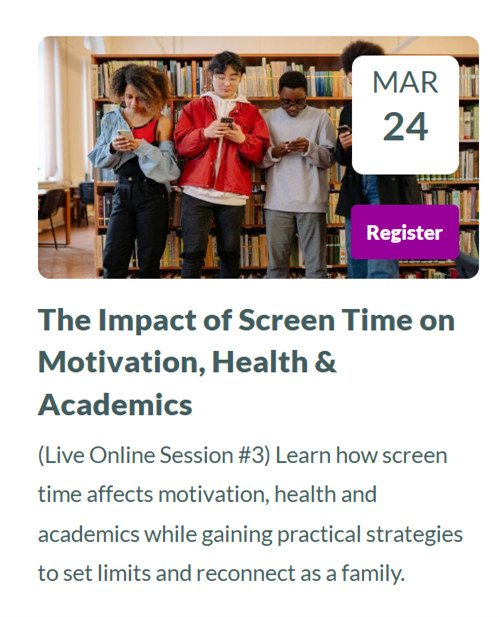 MAR
24

Register

The Impact of Screen Time on Motivation, Health & Academics

(Live Online Session #3) Learn how screen time affects motivation, health and academics while gaining practical strategies to set limits and reconnect as a family.